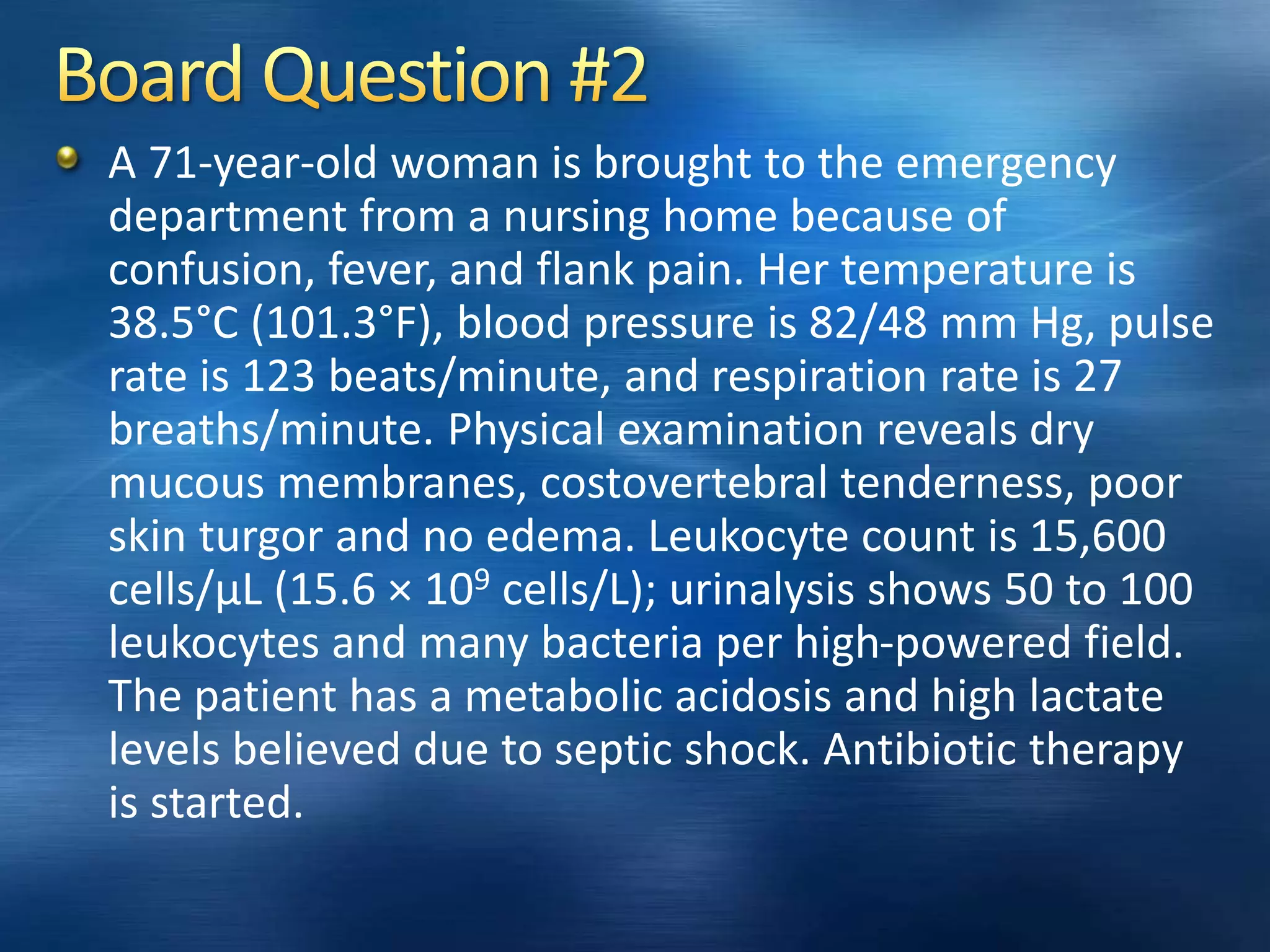 Board Question #2

A 71-year-old woman is brought to the emergency department from a nursing home because of confusion, fever, and flank pain. Her temperature is 38.5°C (101.3°F), blood pressure is 82/48 mm Hg, pulse rate is 123 beats/minute, and respiration rate is 27 breaths/minute. Physical examination reveals dry mucous membranes, costovertebral tenderness, poor skin turgor and no edema. Leukocyte count is 15,600 cells/µL ($15.6 \times 10^9$ cells/L); urinalysis shows 50 to 100 leukocytes and many bacteria per high-powered field. The patient has a metabolic acidosis and high lactate levels believed due to septic shock. Antibiotic therapy is started.